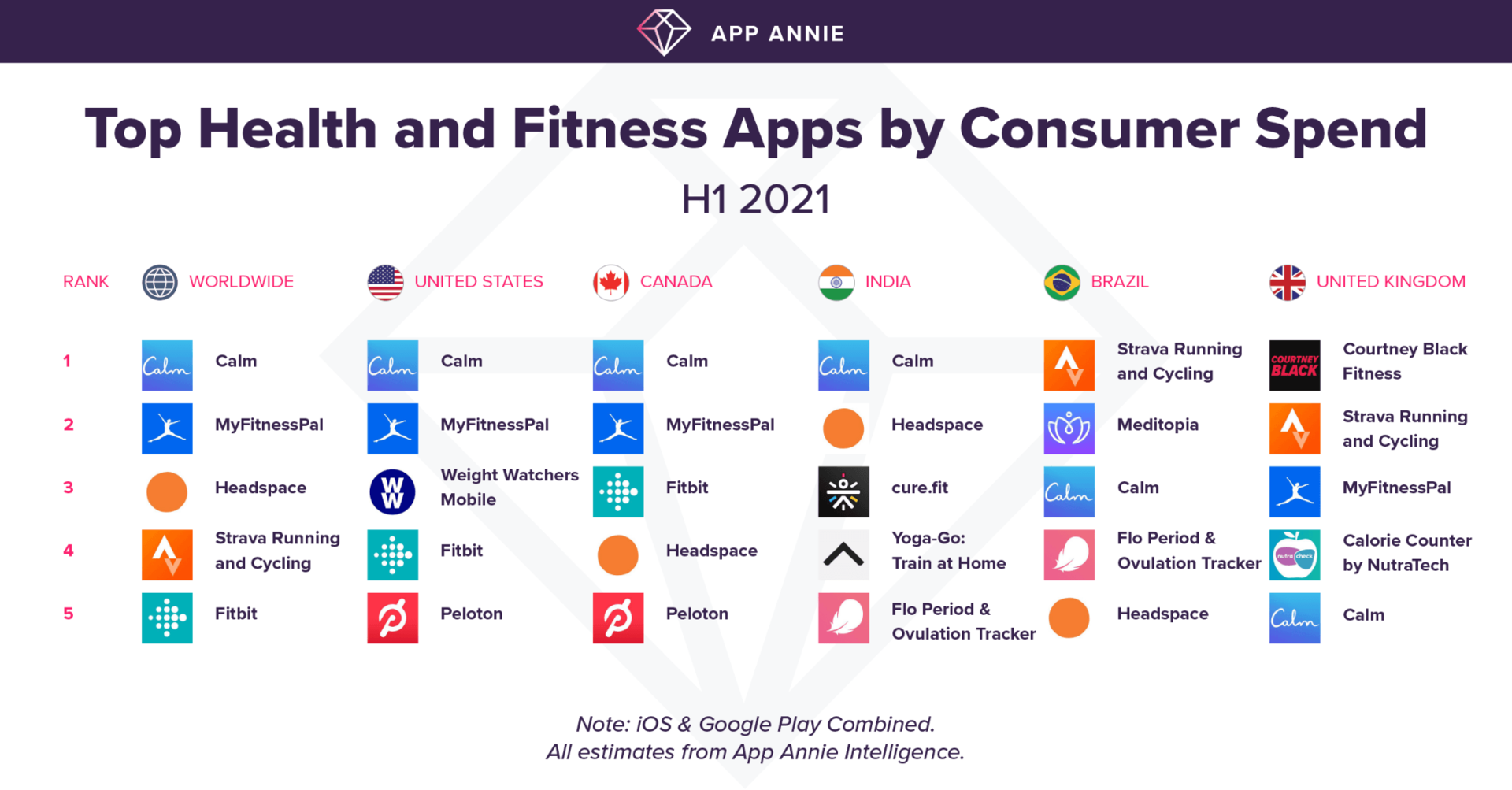 APP ANNIE

Top Health and Fitness Apps by Consumer Spend

H1 2021

| RANK | WORLDWIDE | UNITED STATES | CANADA | INDIA | BRAZIL | UNITED KINGDOM |
|---|---|---|---|---|---|---|
| 1 | Calm | Calm | Calm | Calm | Strava Running and Cycling | Courtney Black Fitness |
| 2 | MyFitnessPal | MyFitnessPal | MyFitnessPal | Headspace | Meditopia | Strava Running and Cycling |
| 3 | Headspace | Weight Watchers Mobile | Fitbit | cure.fit | Calm | MyFitnessPal |
| 4 | Strava Running and Cycling | Fitbit | Headspace | Yoga-Go: Train at Home | Flo Period & Ovulation Tracker | Calorie Counter by NutraTech |
| 5 | Fitbit | Peloton | Peloton | Flo Period & Ovulation Tracker | Headspace | Calm |

Note: iOS & Google Play Combined.
All estimates from App Annie Intelligence.